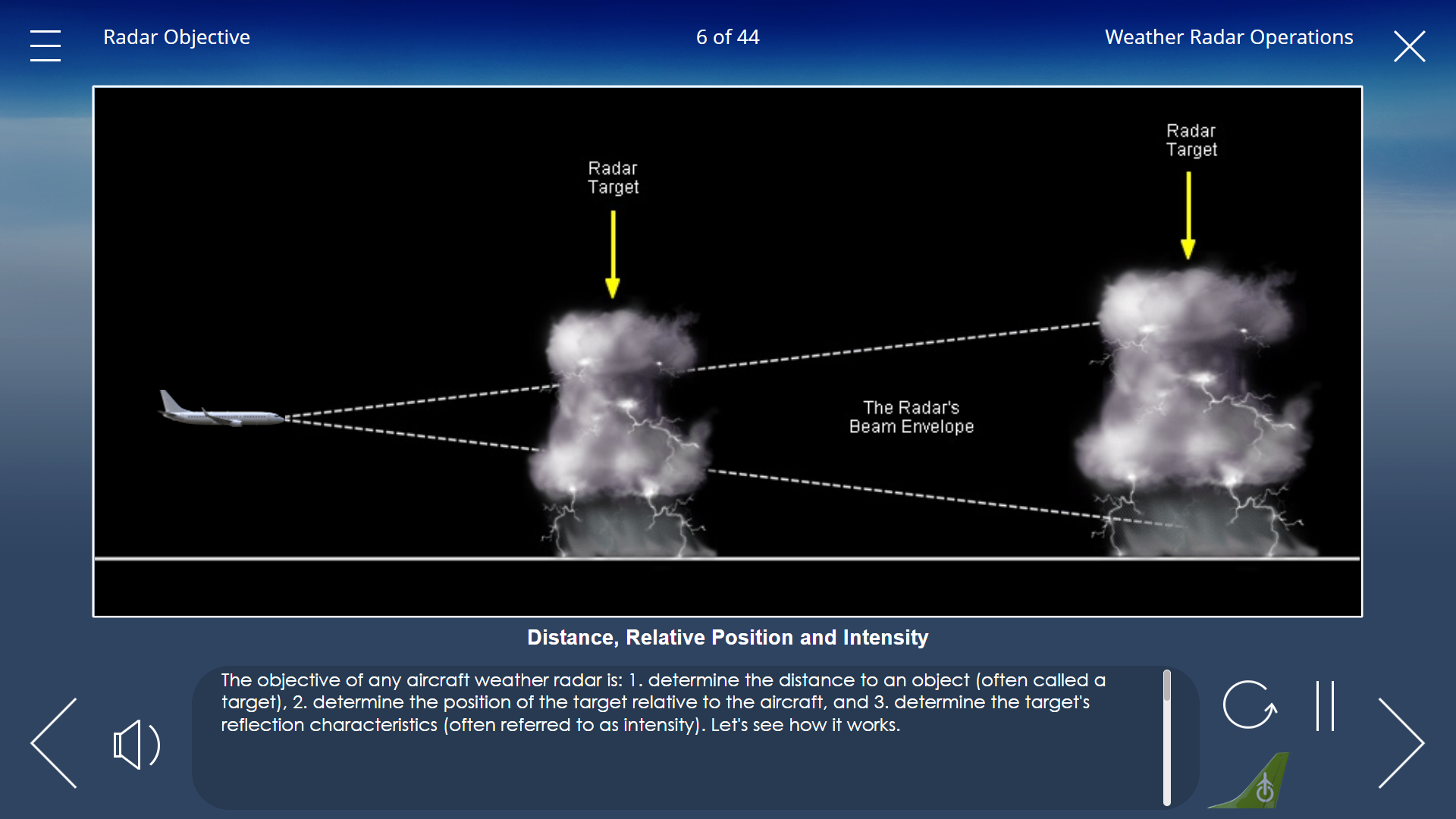 Radar Objective

6 of 44

Weather Radar Operations

Radar Target

Radar Target

The Radar's Beam Envelope

Distance, Relative Position and Intensity

The objective of any aircraft weather radar is: 1. determine the distance to an object (often called a target), 2. determine the position of the target relative to the aircraft, and 3. determine the target's reflection characteristics (often referred to as intensity). Let's see how it works.